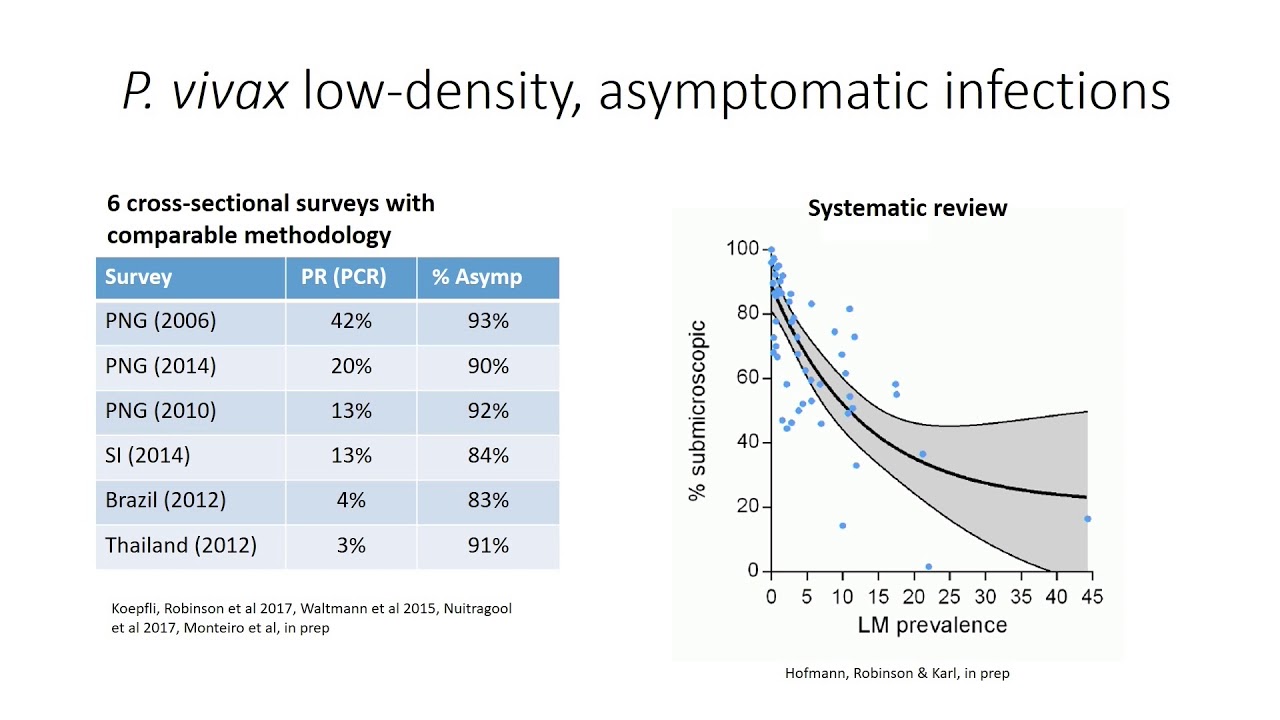 P. vivax low-density, asymptomatic infections

6 cross-sectional surveys with comparable methodology

| Survey | PR (PCR) | % Asymp |
|---|---|---|
| PNG (2006) | 42% | 93% |
| PNG (2014) | 20% | 90% |
| PNG (2010) | 13% | 92% |
| SI (2014) | 13% | 84% |
| Brazil (2012) | 4% | 83% |
| Thailand (2012) | 3% | 91% |

Koepfli, Robinson et al 2017, Waltmann et al 2015, Nuitragool et al 2017, Monteiro et al, in prep

Systematic review

% submicroscopic

100
80
60
40
20
0

0 5 10 15 20 25 30 35 40 45

LM prevalence

Hofmann, Robinson & Karl, in prep